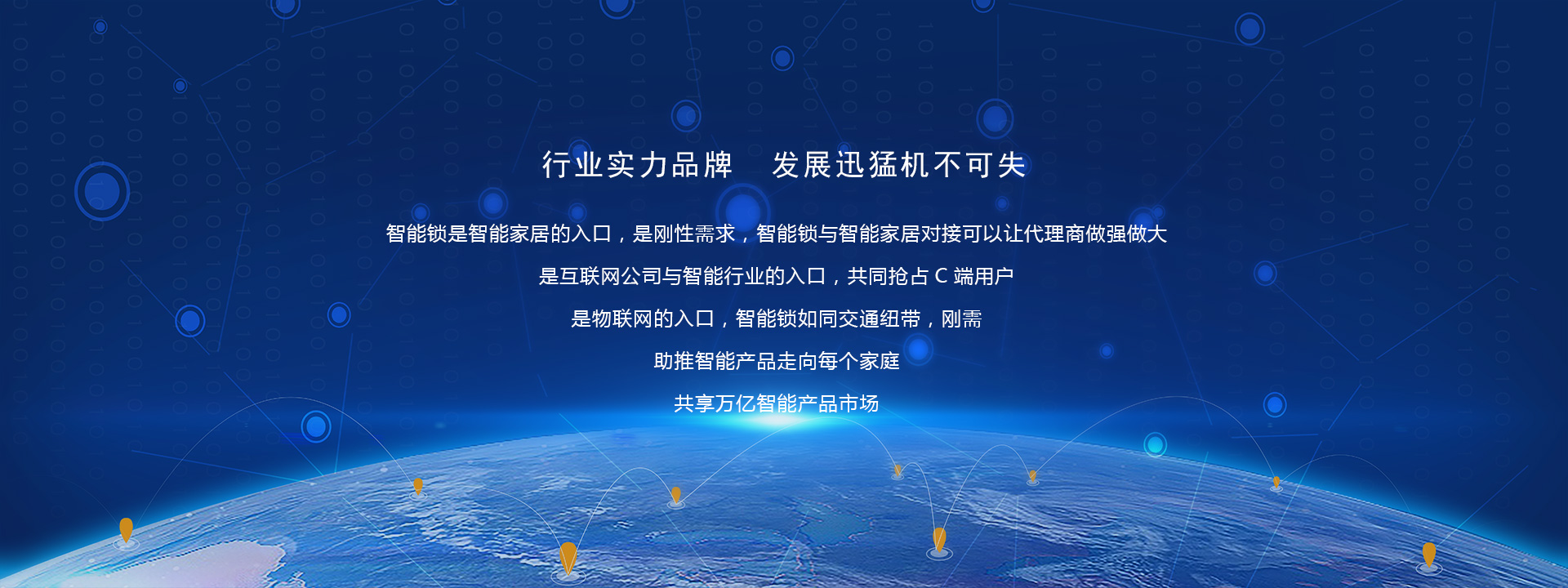 行业实力品牌　发展迅猛机不可失

智能锁是智能家居的入口，是刚性需求，智能锁与智能家居对接可以让代理商做强做大

是互联网公司与智能行业的入口，共同抢占 C 端用户

是物联网的入口，智能锁如同交通纽带，刚需

助推智能产品走向每个家庭

共享万亿智能产品市场